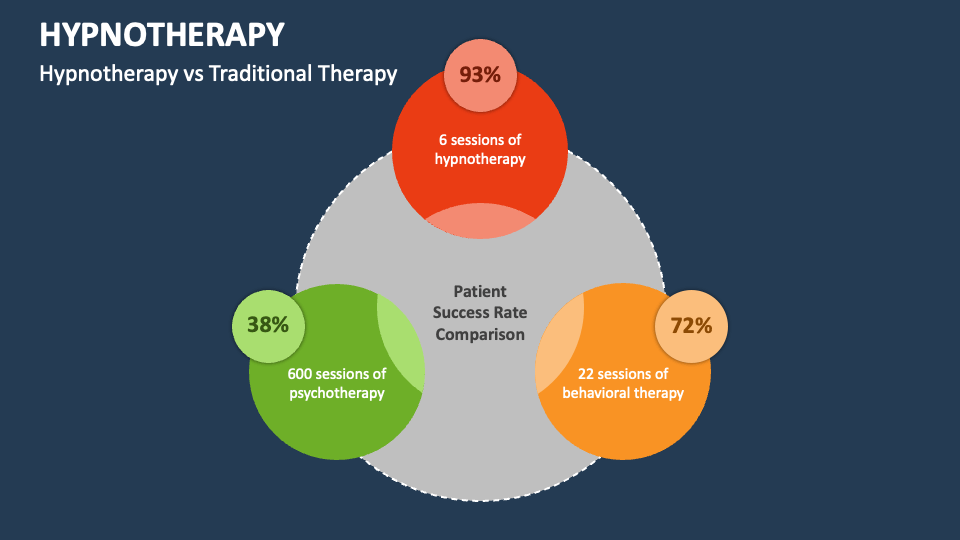 HYPNOTHERAPY

Hypnotherapy vs Traditional Therapy

93%

6 sessions of hypnotherapy

Patient Success Rate Comparison

38%

600 sessions of psychotherapy

72%

22 sessions of behavioral therapy